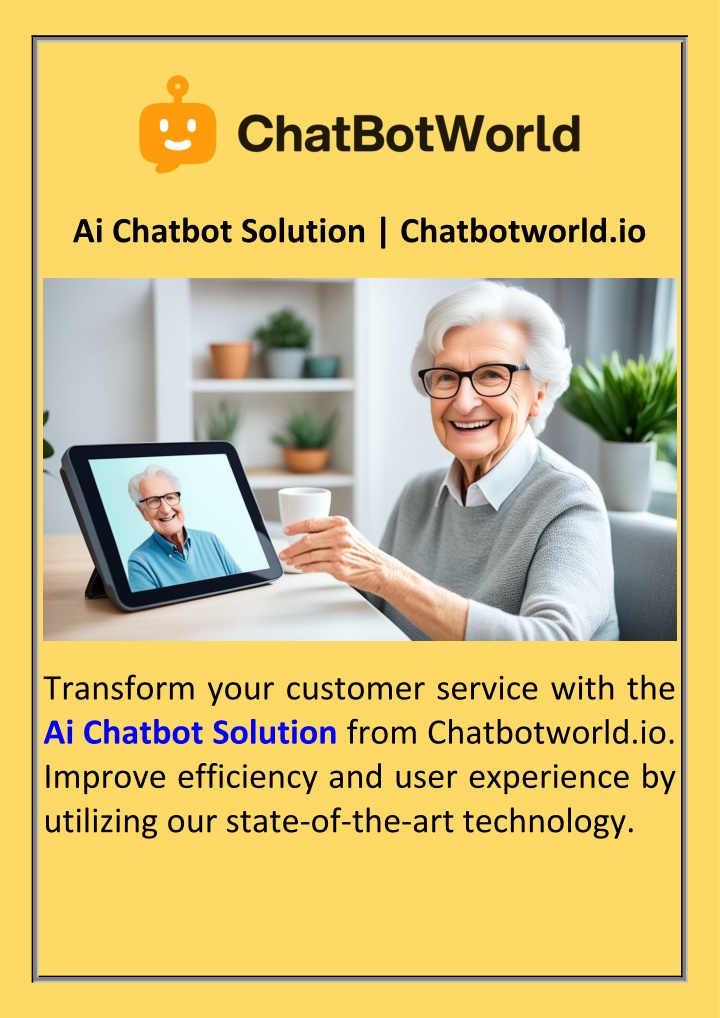 ChatBotWorld

Ai Chatbot Solution | Chatbotworld.io

Transform your customer service with the Ai Chatbot Solution from Chatbotworld.io. Improve efficiency and user experience by utilizing our state-of-the-art technology.